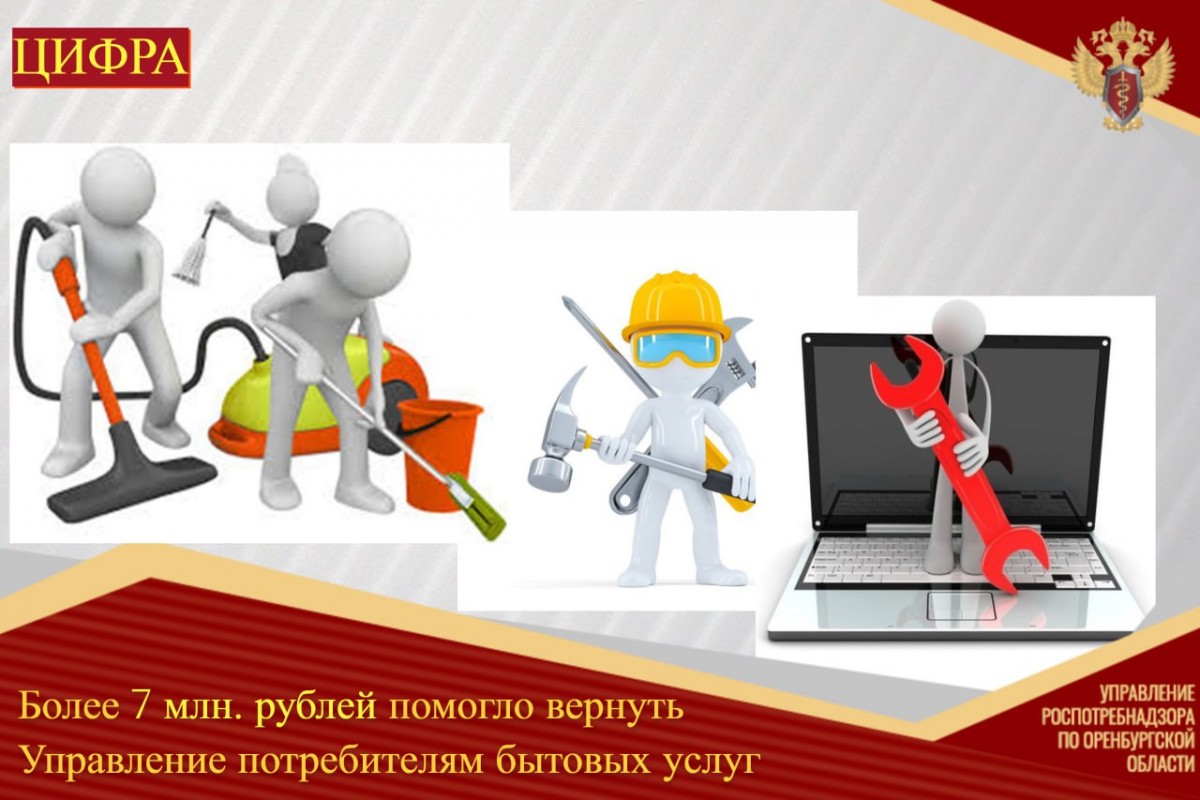 ЦИФРА

Более 7 млн. рублей помогло вернуть Управление потребителям бытовых услуг

УПРАВЛЕНИЕ РОСПОТРЕБНАДЗОРА ПО ОРЕНБУРГСКОЙ ОБЛАСТИ